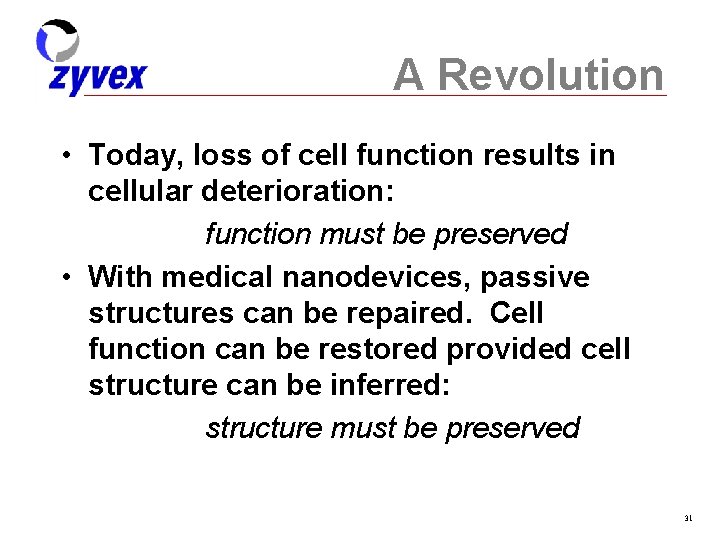 zyvex

A Revolution

• Today, loss of cell function results in cellular deterioration:

function must be preserved

• With medical nanodevices, passive structures can be repaired. Cell function can be restored provided cell structure can be inferred:

structure must be preserved

31